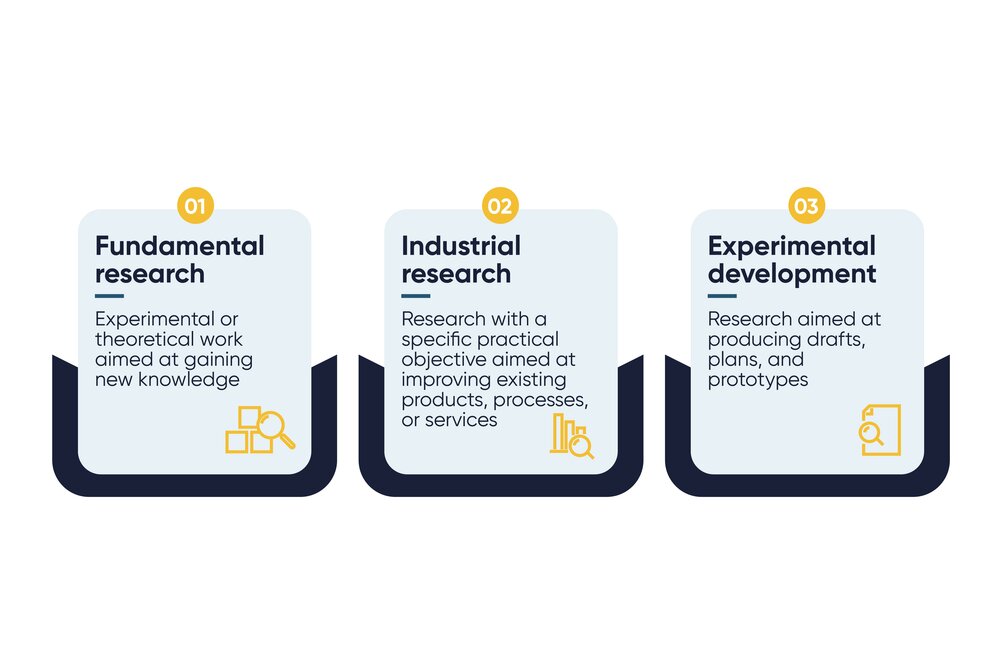 01

Fundamental research

Experimental or theoretical work aimed at gaining new knowledge

02

Industrial research

Research with a specific practical objective aimed at improving existing products, processes, or services

03

Experimental development

Research aimed at producing drafts, plans, and prototypes